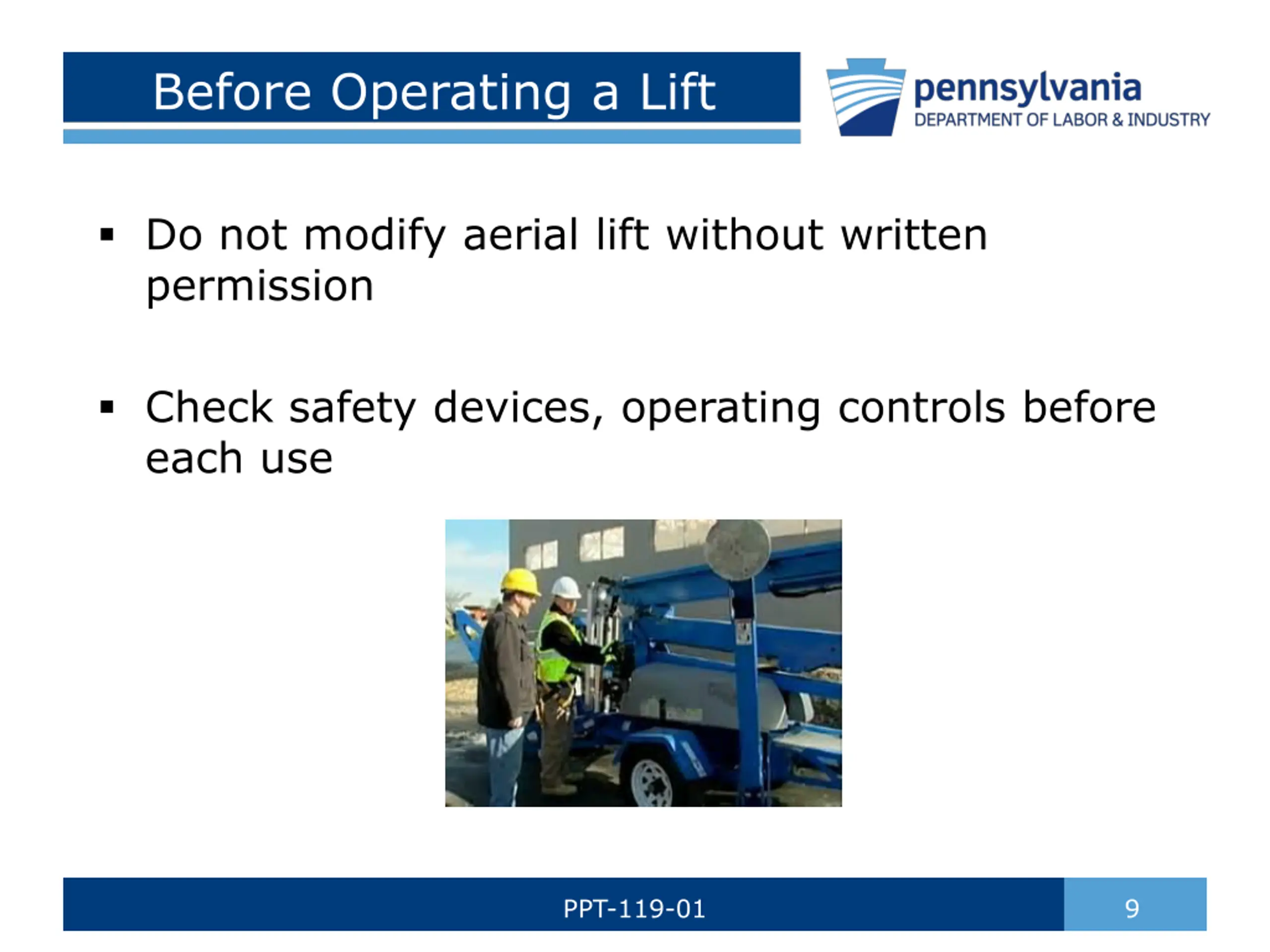 Before Operating a Lift

pennsylvania
DEPARTMENT OF LABOR & INDUSTRY

▪ Do not modify aerial lift without written permission

▪ Check safety devices, operating controls before each use

PPT-119-01

9